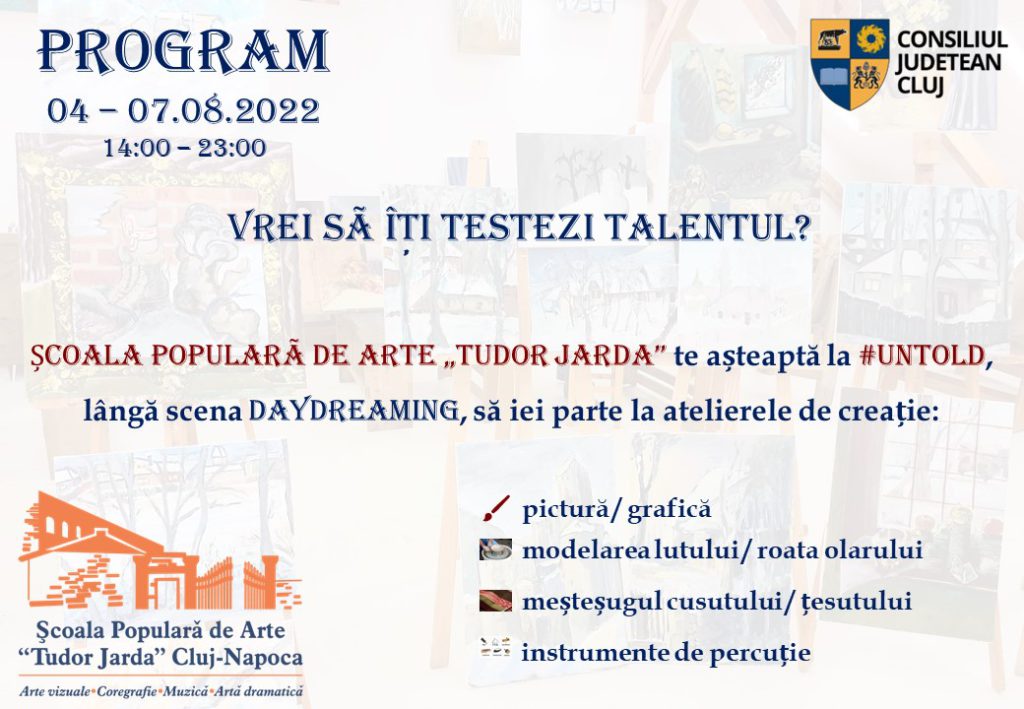 PROGRAM
04 – 07.08.2022
14:00 – 23:00

CONSILIUL JUDETEAN CLUJ

VREI SĂ ÎȚI TESTEZI TALENTUL?

ȘCOALA POPULARĂ DE ARTE „TUDOR JARDA” te așteaptă la #UNTOLD, lângă scena DAYDREAMING, să iei parte la atelierele de creație:

pictură/ grafică
modelarea lutului/ roata olarului
meșteșugul cusutului/ țesutului
instrumente de percuție

Școala Populară de Arte “Tudor Jarda” Cluj-Napoca
Arte vizuale•Coregrafie•Muzică•Artă dramatică